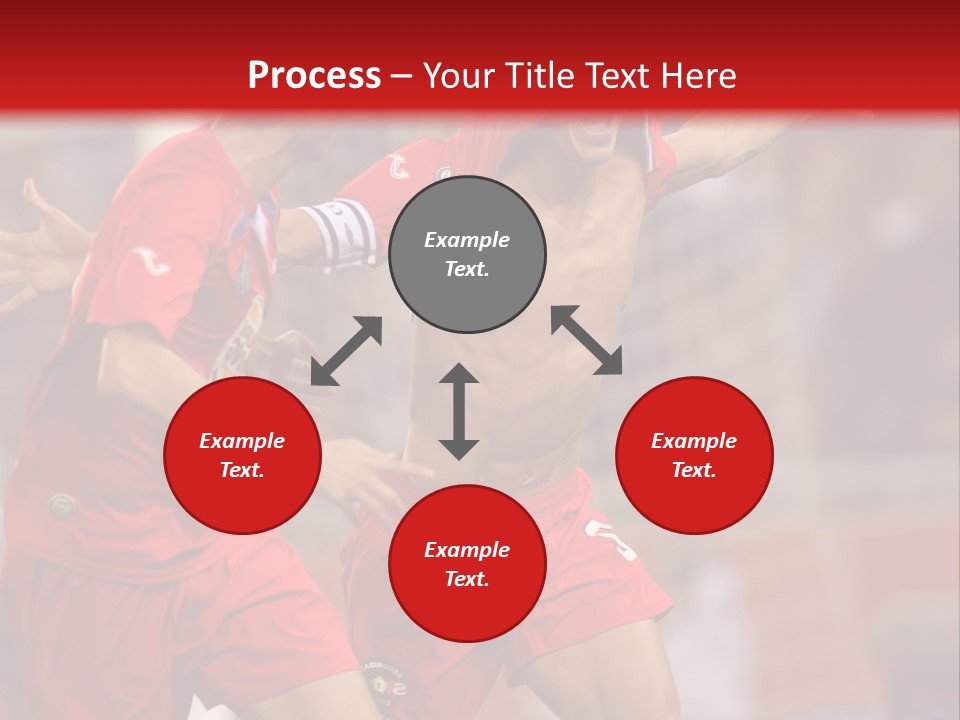 Process – Your Title Text Here

Example Text.

Example Text.

Example Text.

Example Text.